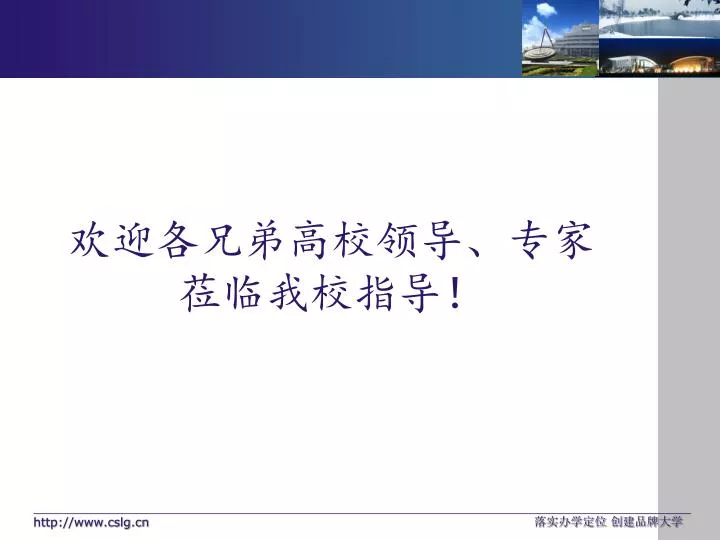 欢迎各兄弟高校领导、专家莅临我校指导！

http://www.cslg.cn

落实办学定位 创建品牌大学